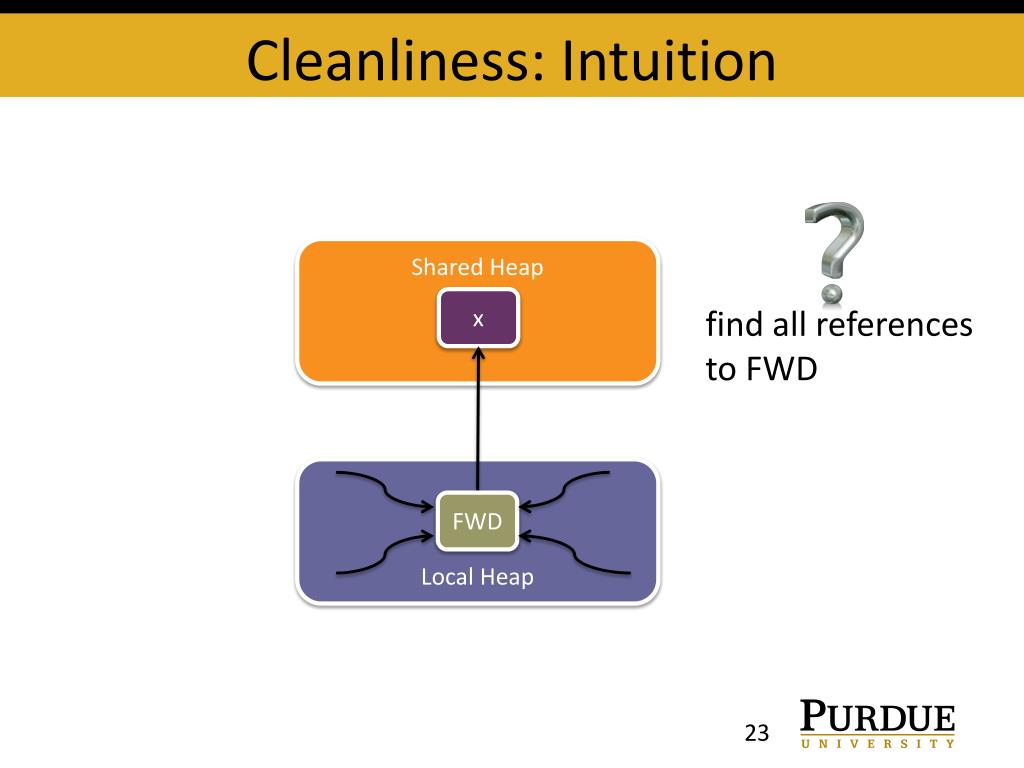 Cleanliness: Intuition

Shared Heap

x

FWD

Local Heap

?

find all references to FWD

23

PURDUE
UNIVERSITY